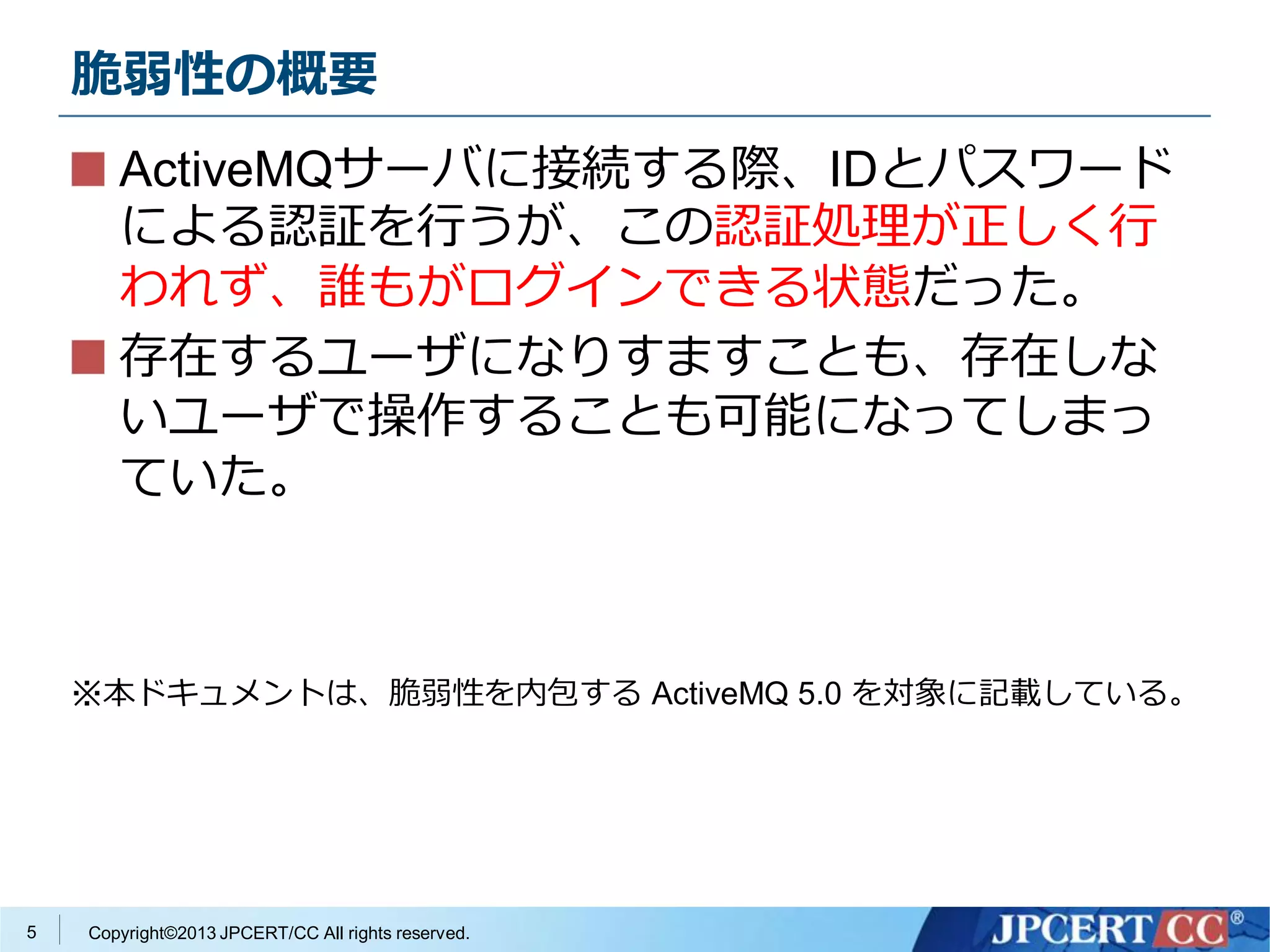 脆弱性の概要

■ ActiveMQサーバに接続する際、IDとパスワードによる認証を行うが、この認証処理が正しく行われず、誰もがログインできる状態だった。

■ 存在するユーザになりすますことも、存在しないユーザで操作することも可能になってしまっていた。

※本ドキュメントは、脆弱性を内包する ActiveMQ 5.0 を対象に記載している。

5 Copyright©2013 JPCERT/CC All rights reserved.

JPCERT CC®